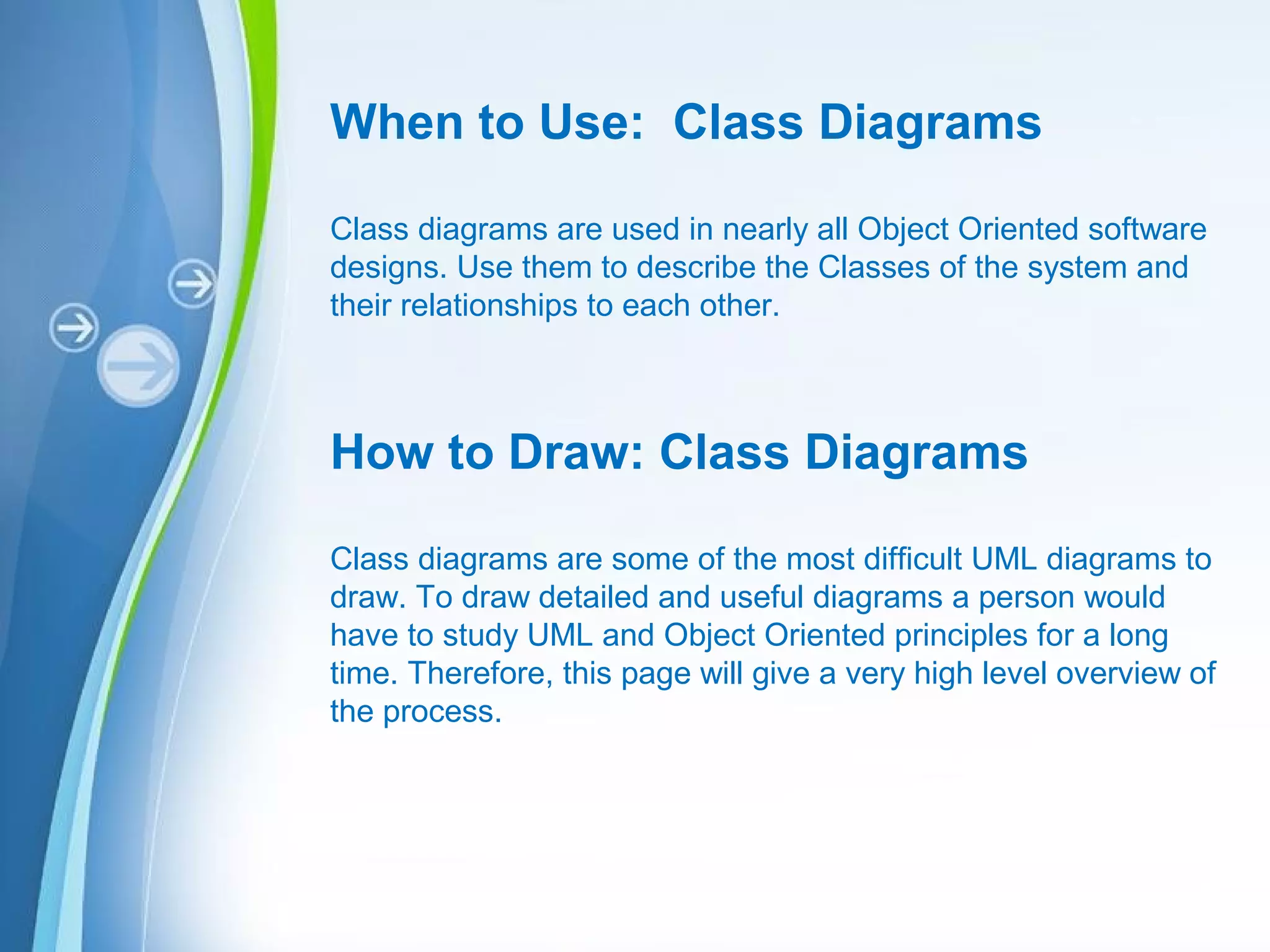 When to Use:  Class Diagrams

Class diagrams are used in nearly all Object Oriented software designs. Use them to describe the Classes of the system and their relationships to each other.

How to Draw: Class Diagrams

Class diagrams are some of the most difficult UML diagrams to draw. To draw detailed and useful diagrams a person would have to study UML and Object Oriented principles for a long time. Therefore, this page will give a very high level overview of the process.